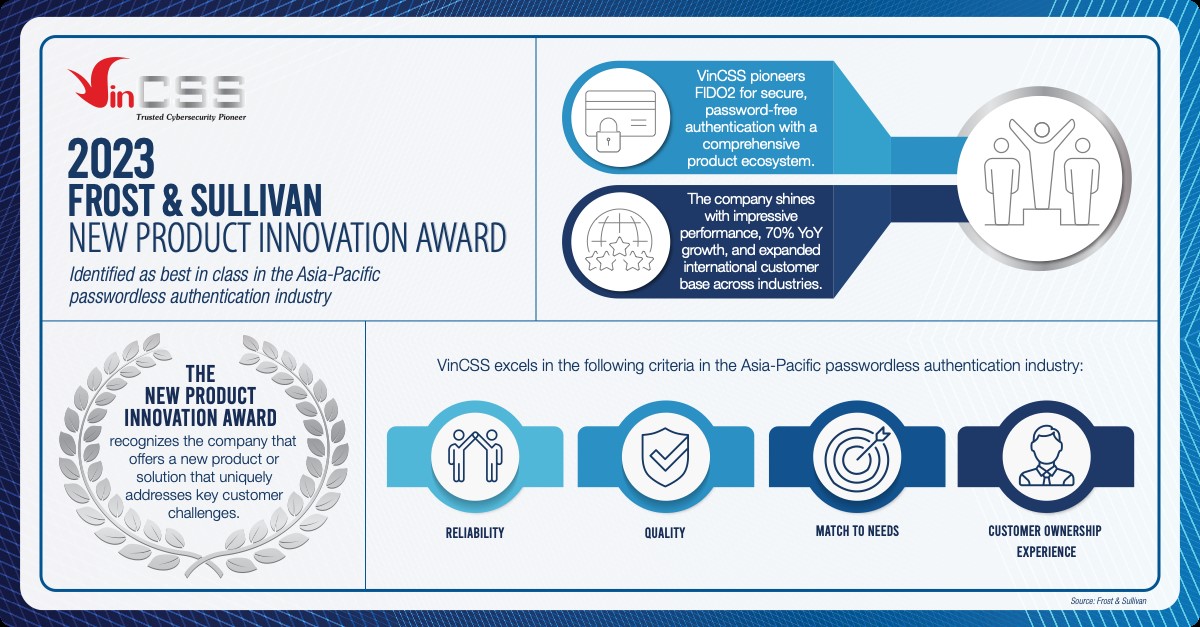 VinCSS
Trusted Cybersecurity Pioneer

2023
FROST & SULLIVAN
NEW PRODUCT INNOVATION AWARD

Identified as best in class in the Asia-Pacific passwordless authentication industry

VinCSS pioneers FIDO2 for secure, password-free authentication with a comprehensive product ecosystem.

The company shines with impressive performance, 70% YoY growth, and expanded international customer base across industries.

THE NEW PRODUCT INNOVATION AWARD recognizes the company that offers a new product or solution that uniquely addresses key customer challenges.

VinCSS excels in the following criteria in the Asia-Pacific passwordless authentication industry:

RELIABILITY

QUALITY

MATCH TO NEEDS

CUSTOMER OWNERSHIP EXPERIENCE

Source: Frost & Sullivan